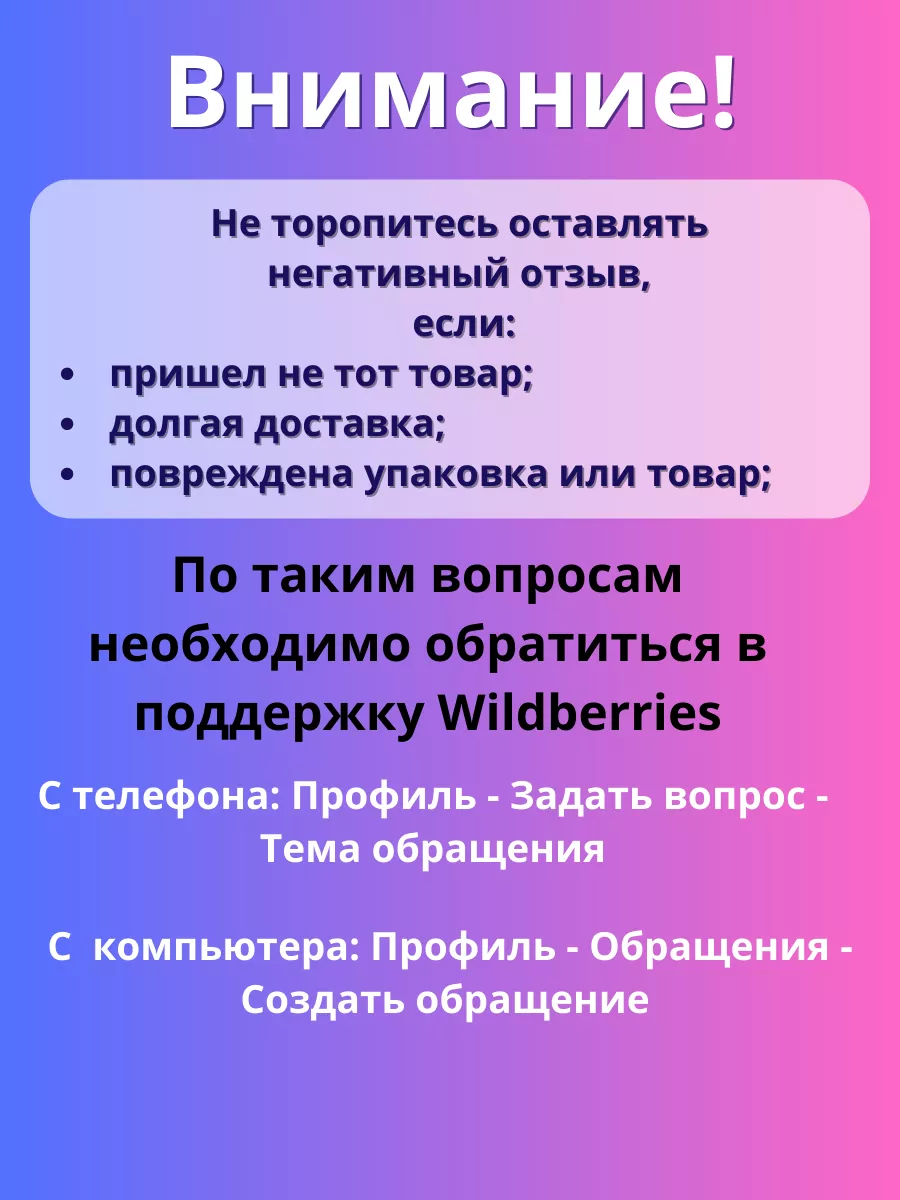 Внимание!

Не торопитесь оставлять негативный отзыв, если:
• пришел не тот товар;
• долгая доставка;
• повреждена упаковка или товар;

По таким вопросам необходимо обратиться в поддержку Wildberries

С телефона: Профиль - Задать вопрос - Тема обращения

С компьютера: Профиль - Обращения - Создать обращение